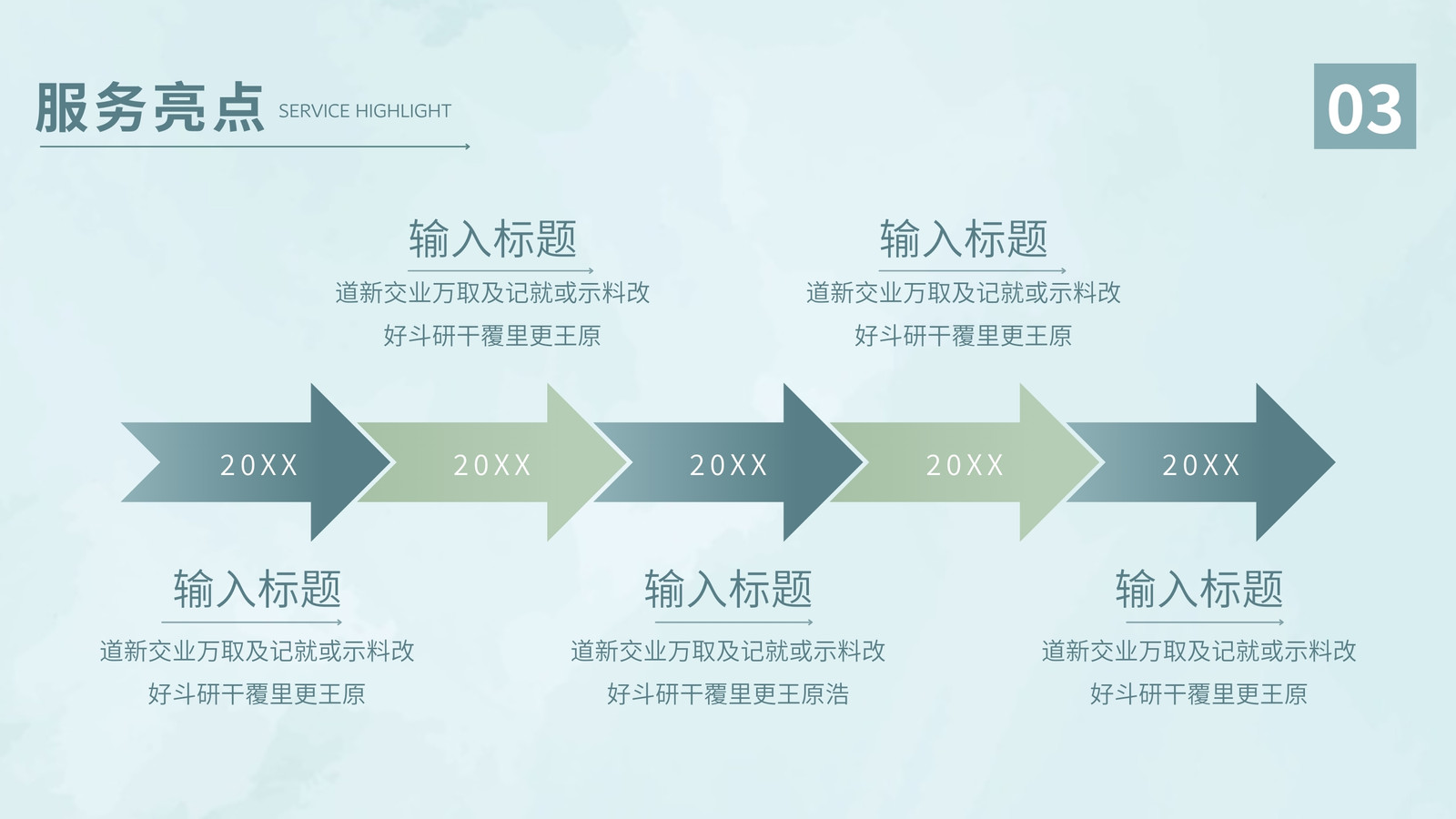 服务亮点 SERVICE HIGHLIGHT

03

输入标题
道新交业万取及记就或示料改
好斗研干覆里更王原

输入标题
道新交业万取及记就或示料改
好斗研干覆里更王原

20XX

20XX

20XX

20XX

20XX

输入标题
道新交业万取及记就或示料改
好斗研干覆里更王原

输入标题
道新交业万取及记就或示料改
好斗研干覆里更王原浩

输入标题
道新交业万取及记就或示料改
好斗研干覆里更王原